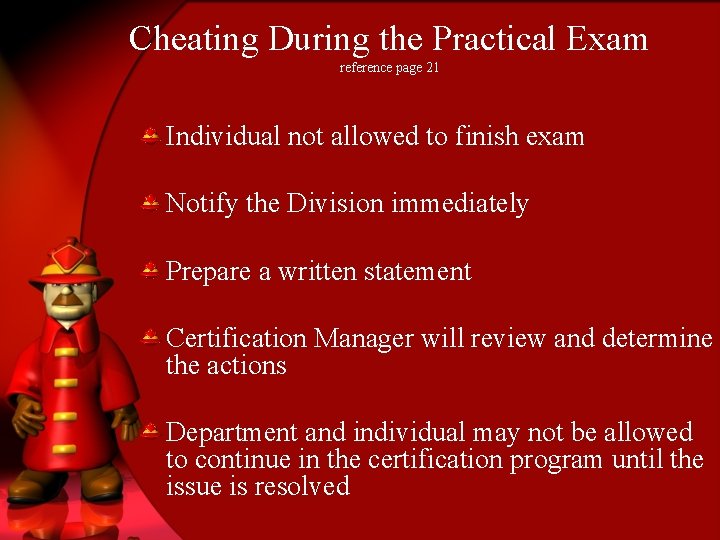 Cheating During the Practical Exam
reference page 21

Individual not allowed to finish exam

Notify the Division immediately

Prepare a written statement

Certification Manager will review and determine the actions

Department and individual may not be allowed to continue in the certification program until the issue is resolved